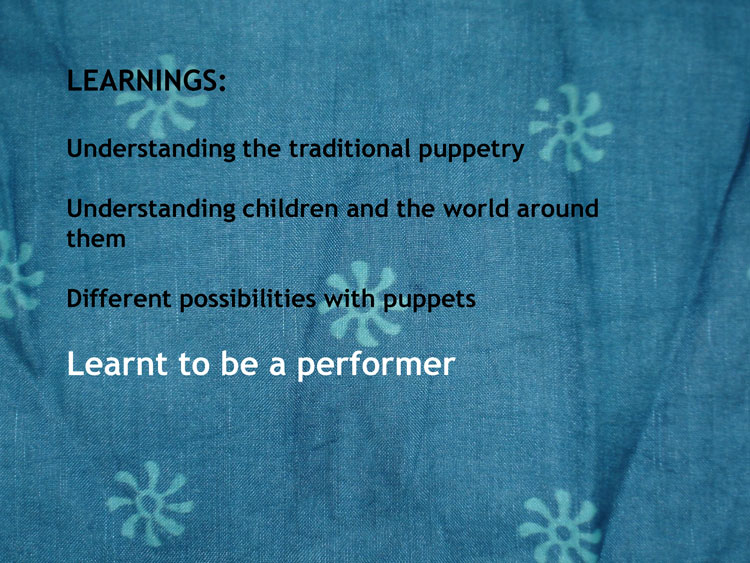 LEARNINGS:

Understanding the traditional puppetry

Understanding children and the world around them

Different possibilities with puppets

Learnt to be a performer